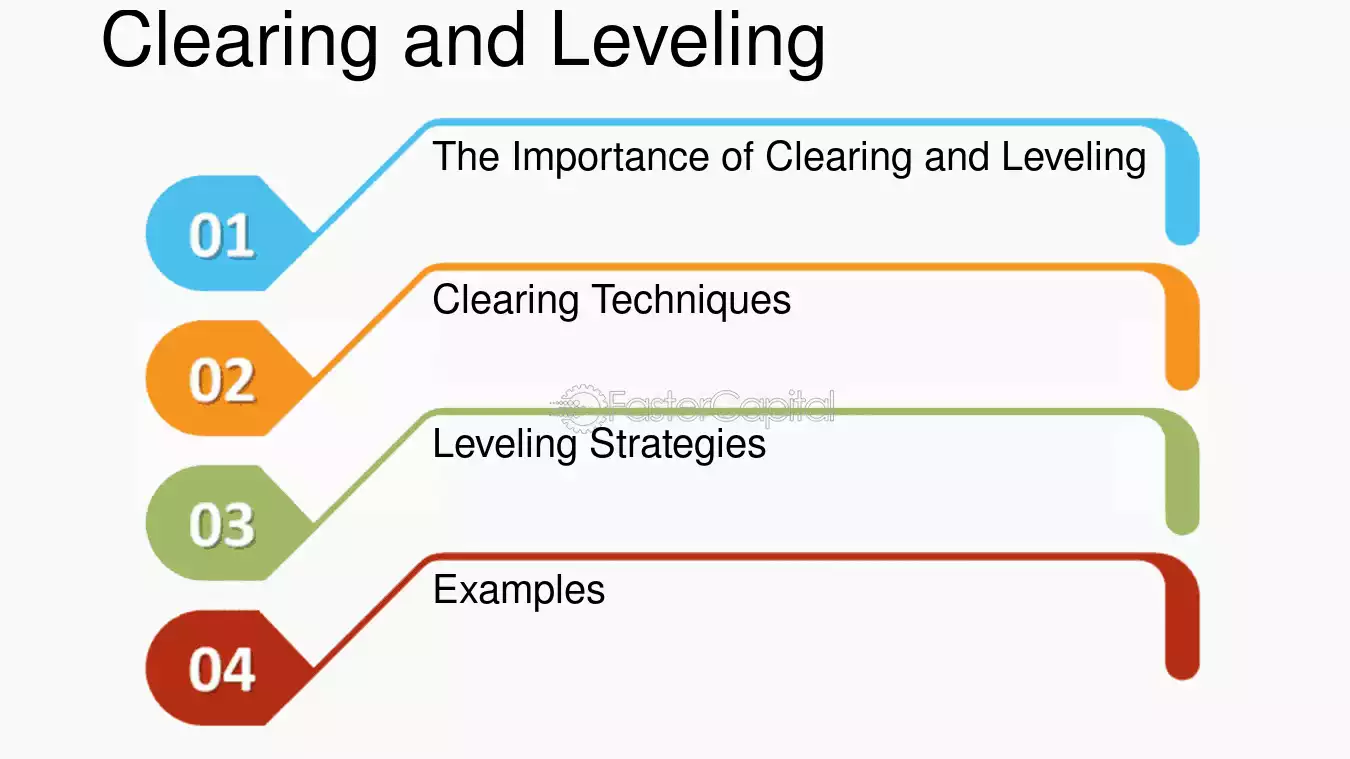 Clearing and Leveling

01

The Importance of Clearing and Leveling

02

Clearing Techniques

03

Leveling Strategies

04

Examples

FasterCapital